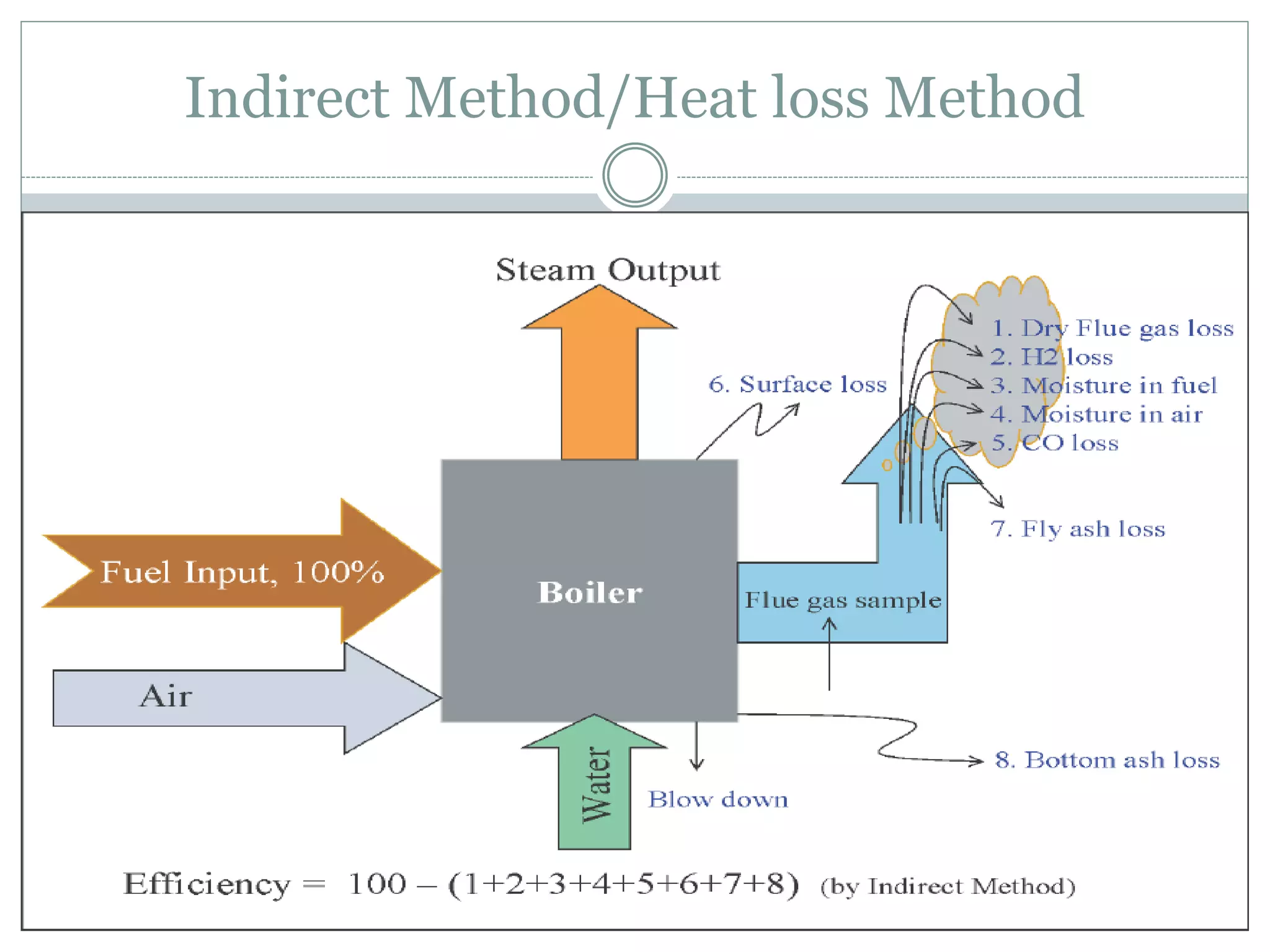 Indirect Method/Heat loss Method

Steam Output

1. Dry Flue gas loss
2. H2 loss
3. Moisture in fuel
4. Moisture in air
5. CO loss

6. Surface loss

7. Fly ash loss

Fuel Input, 100%

Boiler

Flue gas sample

Air

Water

Blow down

8. Bottom ash loss

Efficiency = 100 – (1+2+3+4+5+6+7+8) (by Indirect Method)